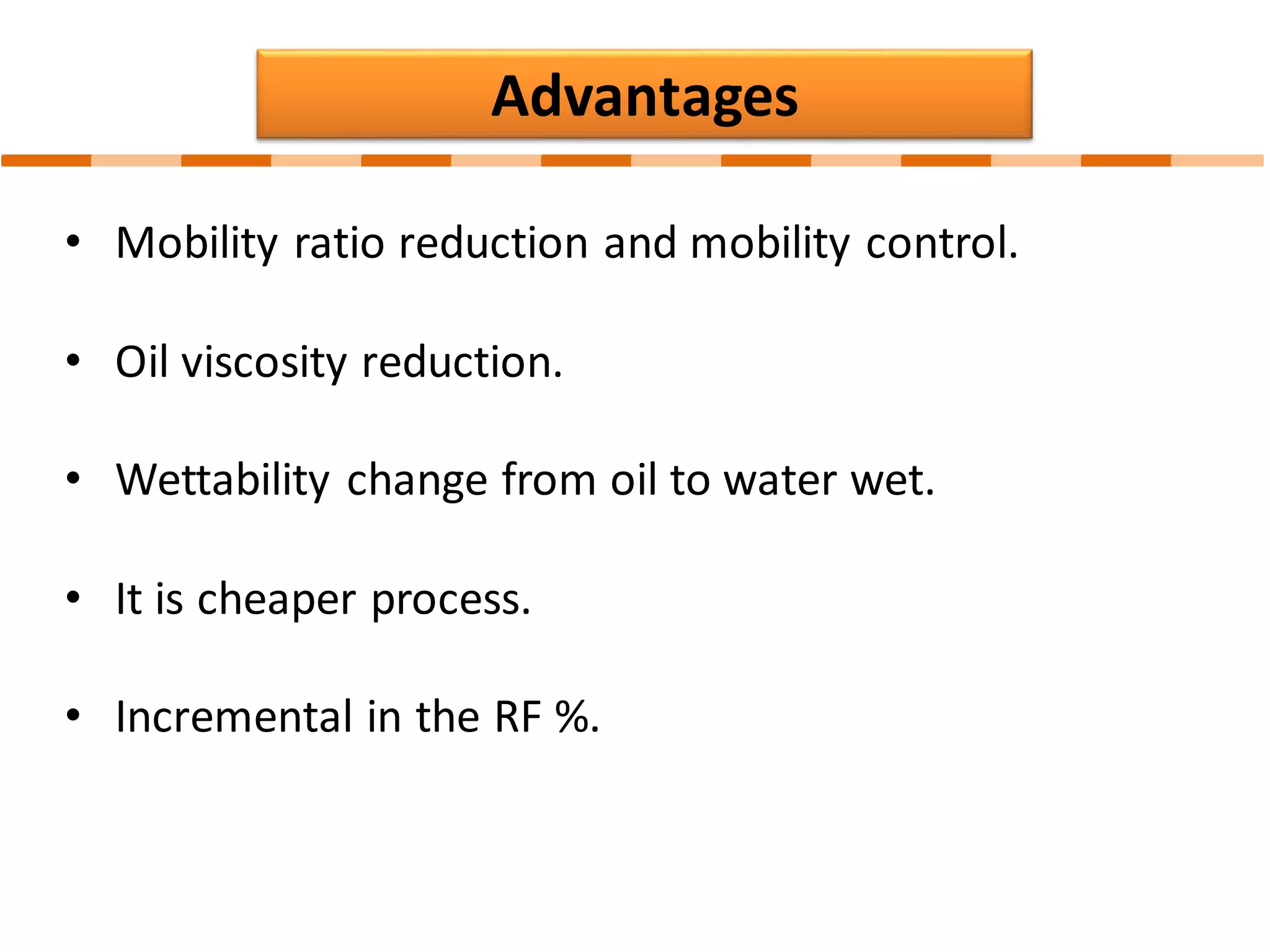 Advantages

• Mobility ratio reduction and mobility control.

• Oil viscosity reduction.

• Wettability change from oil to water wet.

• It is cheaper process.

• Incremental in the RF %.